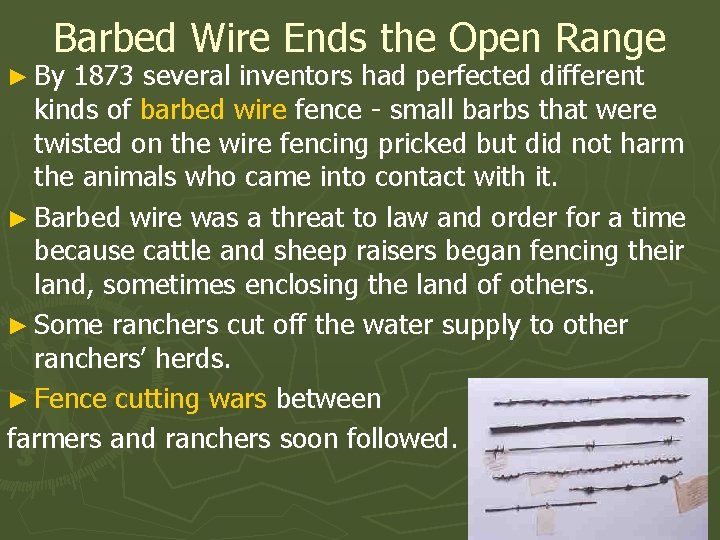 Barbed Wire Ends the Open Range

► By 1873 several inventors had perfected different kinds of barbed wire fence - small barbs that were twisted on the wire fencing pricked but did not harm the animals who came into contact with it.

► Barbed wire was a threat to law and order for a time because cattle and sheep raisers began fencing their land, sometimes enclosing the land of others.

► Some ranchers cut off the water supply to other ranchers' herds.

► Fence cutting wars between farmers and ranchers soon followed.